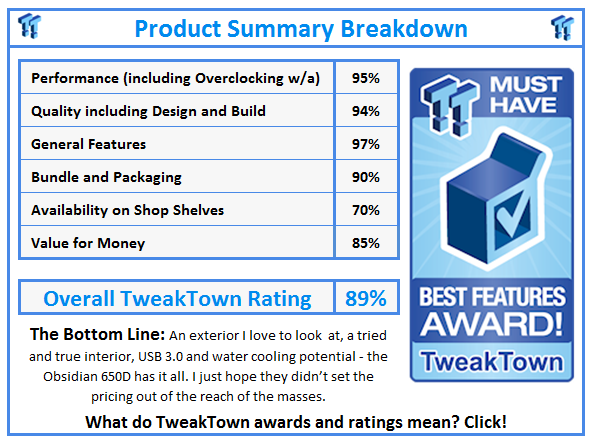 Product Summary Breakdown

| Performance (including Overclocking w/a) | 95% |
|---|---|
| Quality including Design and Build | 94% |
| General Features | 97% |
| Bundle and Packaging | 90% |
| Availability on Shop Shelves | 70% |
| Value for Money | 85% |

| Overall TweakTown Rating | 89% |
|---|---|

MUST HAVE

BEST FEATURES AWARD!

TweakTown

The Bottom Line: An exterior I love to look at, a tried and true interior, USB 3.0 and water cooling potential - the Obsidian 650D has it all. I just hope they didn't set the pricing out of the reach of the masses.

What do TweakTown awards and ratings mean? Click!